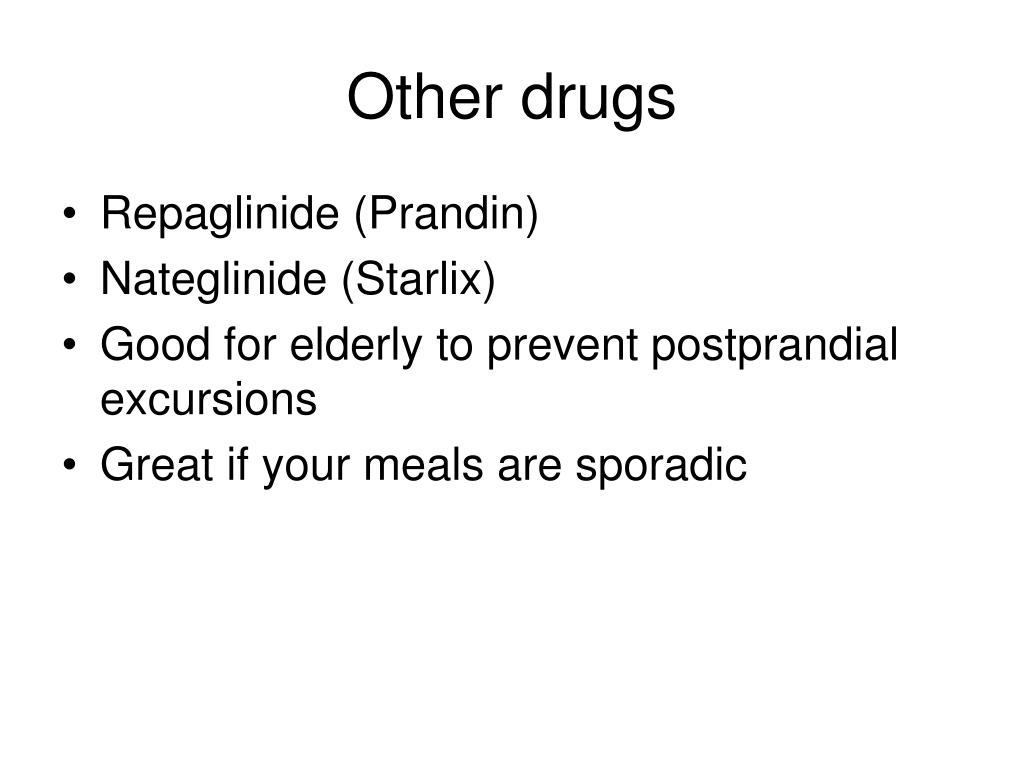 Other drugs

• Repaglinide (Prandin)
• Nateglinide (Starlix)
• Good for elderly to prevent postprandial excursions
• Great if your meals are sporadic